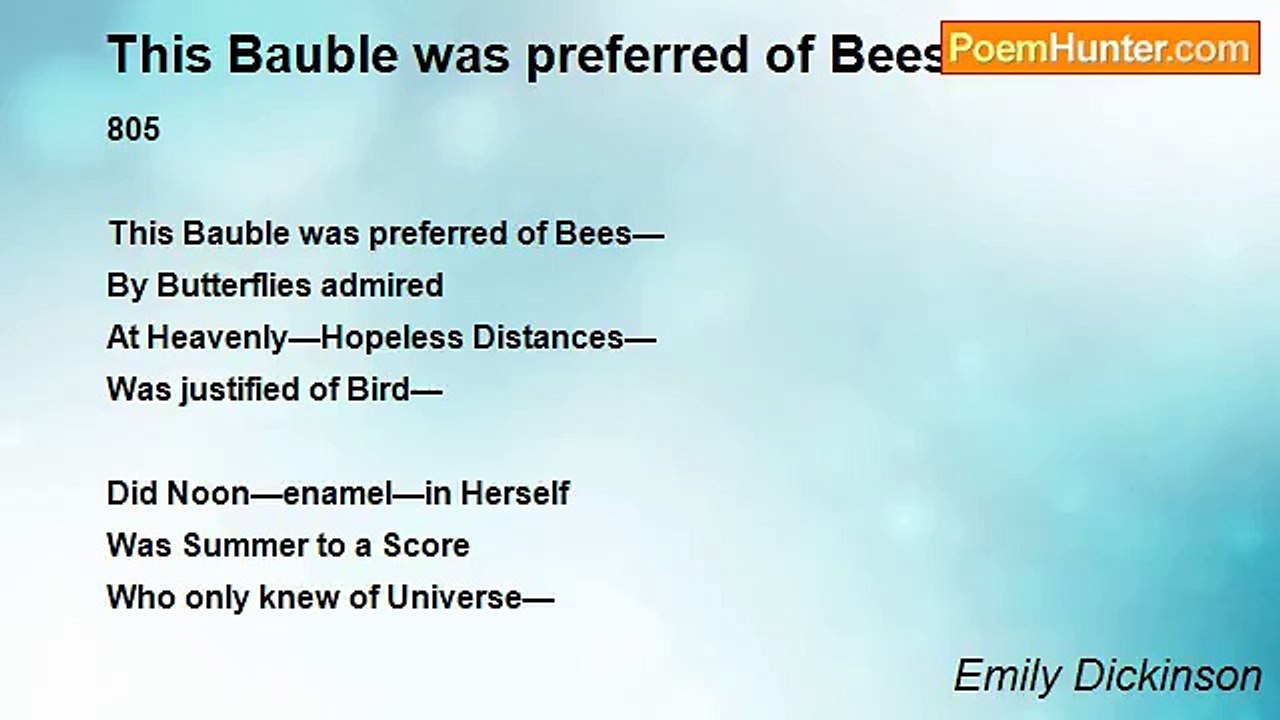 This Bauble was preferred of Bees

PoemHunter.com

805

This Bauble was preferred of Bees—
By Butterflies admired
At Heavenly—Hopeless Distances—
Was justified of Bird—

Did Noon—enamel—in Herself
Was Summer to a Score
Who only knew of Universe—

Emily Dickinson